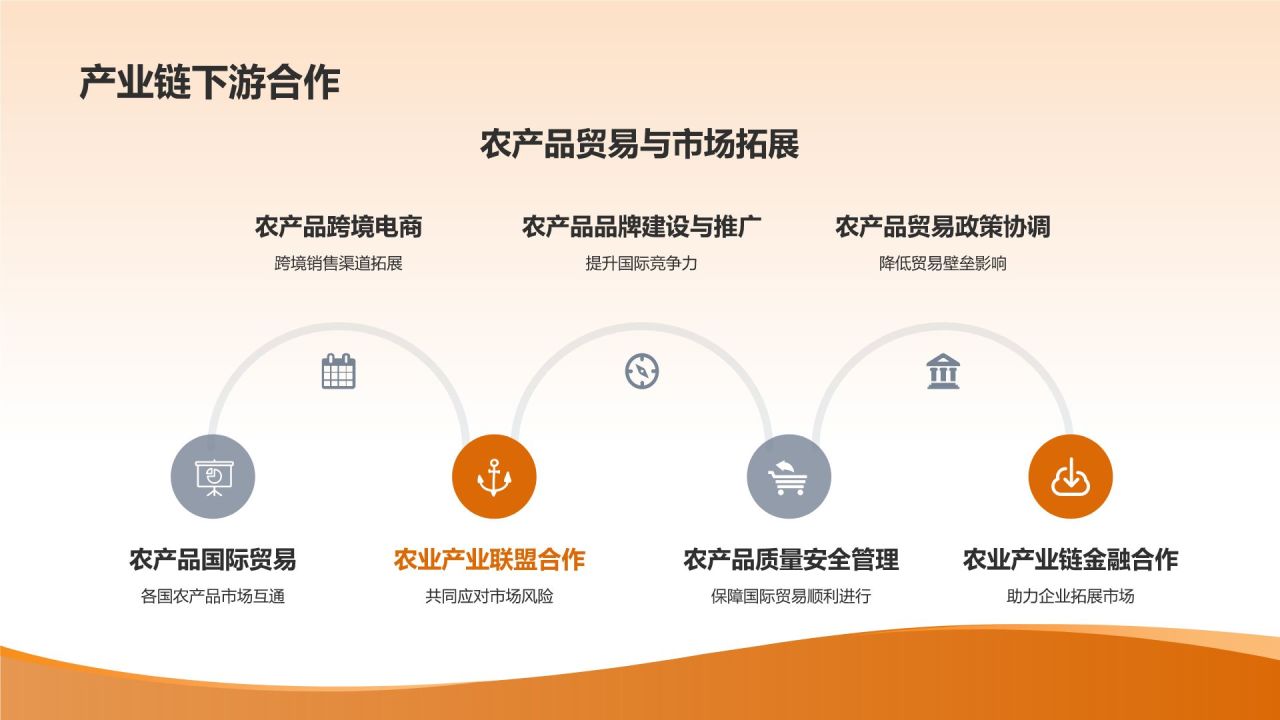 产业链下游合作

农产品贸易与市场拓展

农产品跨境电商
跨境销售渠道拓展

农产品品牌建设与推广
提升国际竞争力

农产品贸易政策协调
降低贸易壁垒影响

农产品国际贸易
各国农产品市场互通

农业产业联盟合作
共同应对市场风险

农产品质量安全管理
保障国际贸易顺利进行

农业产业链金融合作
助力企业拓展市场